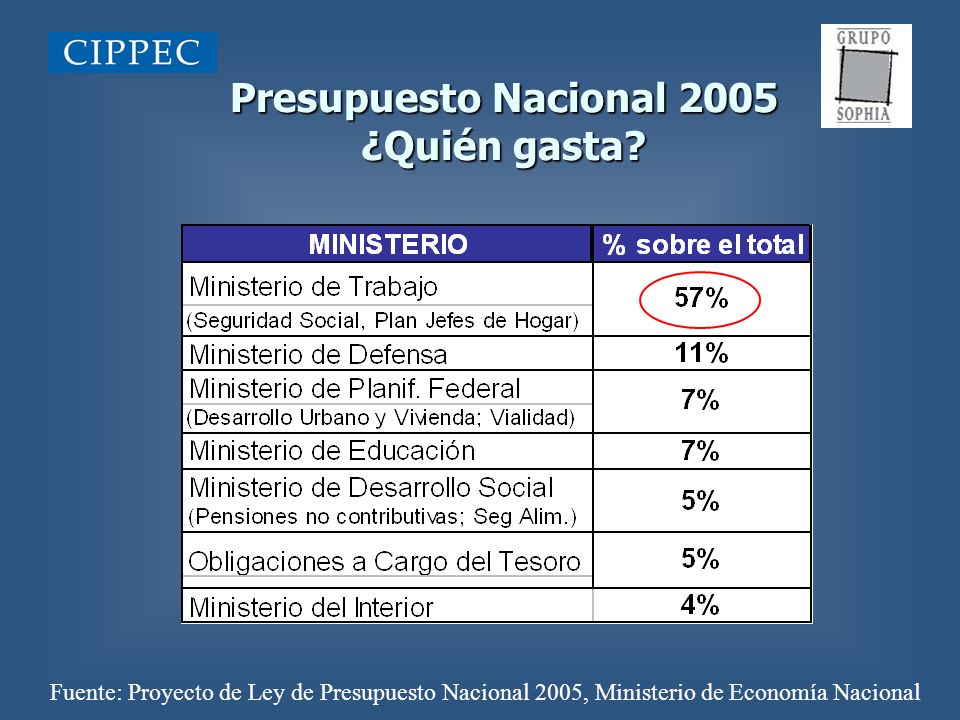 CIPPEC

GRUPO SOPHIA

Presupuesto Nacional 2005
¿Quién gasta?

| MINISTERIO | % sobre el total |
|---|---|
| Ministerio de Trabajo (Seguridad Social, Plan Jefes de Hogar) | 57% |
| Ministerio de Defensa | 11% |
| Ministerio de Planif. Federal (Desarrollo Urbano y Vivienda; Vialidad) | 7% |
| Ministerio de Educación | 7% |
| Ministerio de Desarrollo Social (Pensiones no contributivas; Seg Alim.) | 5% |
| Obligaciones a Cargo del Tesoro | 5% |
| Ministerio del Interior | 4% |

Fuente: Proyecto de Ley de Presupuesto Nacional 2005, Ministerio de Economía Nacional